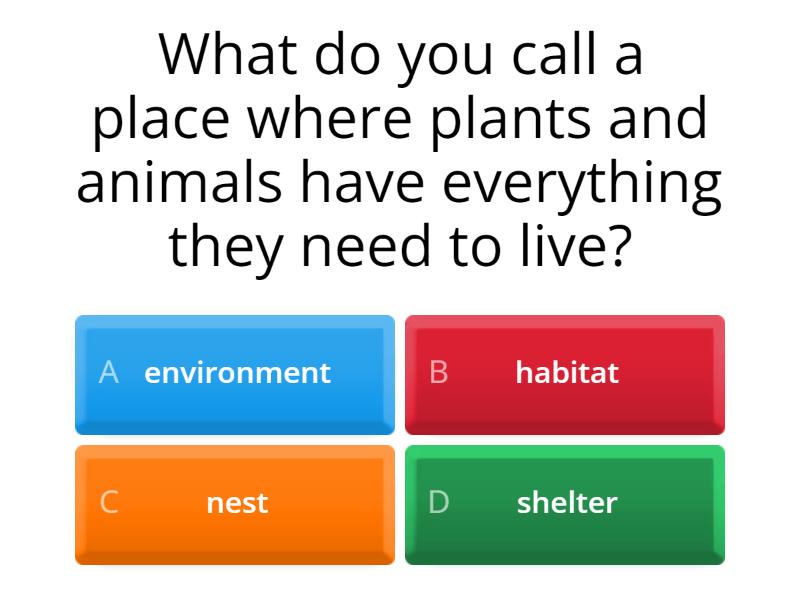 What do you call a place where plants and animals have everything they need to live?

A environment

B habitat

C nest

D shelter